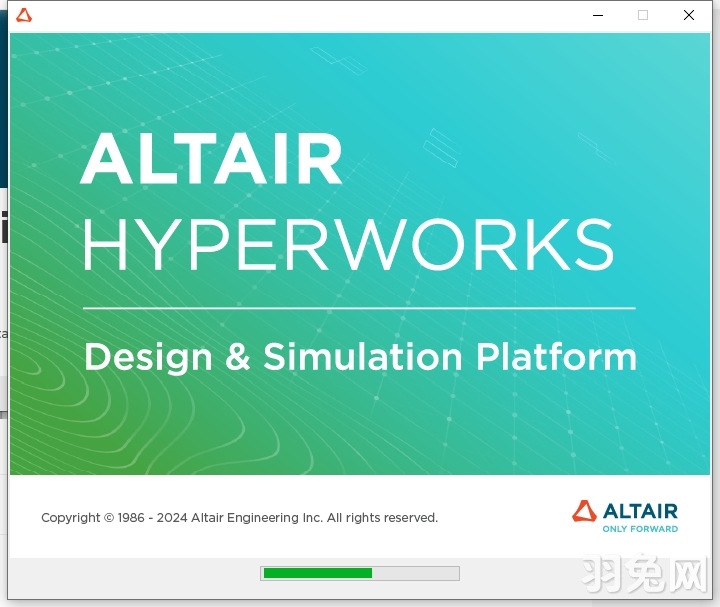 ALTAIR
HYPERWORKS

Design & Simulation Platform

Copyright © 1986 - 2024 Altair Engineering Inc. All rights reserved.

ALTAIR
ONLY FORWARD

羽兔网